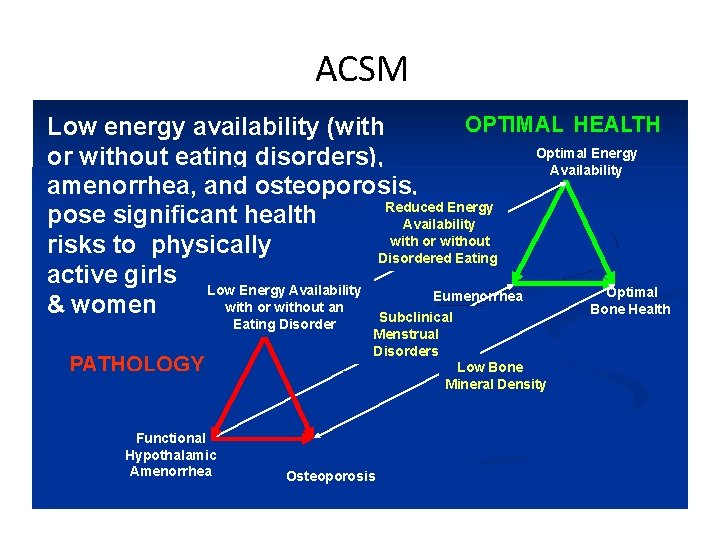 ACSM

Low energy availability (with or without eating disorders), amenorrhea, and osteoporosis, pose significant health risks to physically active girls & women

OPTIMAL HEALTH

Optimal Energy Availability

Reduced Energy Availability with or without Disordered Eating

Eumenorrhea

Optimal Bone Health

Low Energy Availability with or without an Eating Disorder

Subclinical Menstrual Disorders

Low Bone Mineral Density

PATHOLOGY

Functional Hypothalamic Amenorrhea

Osteoporosis